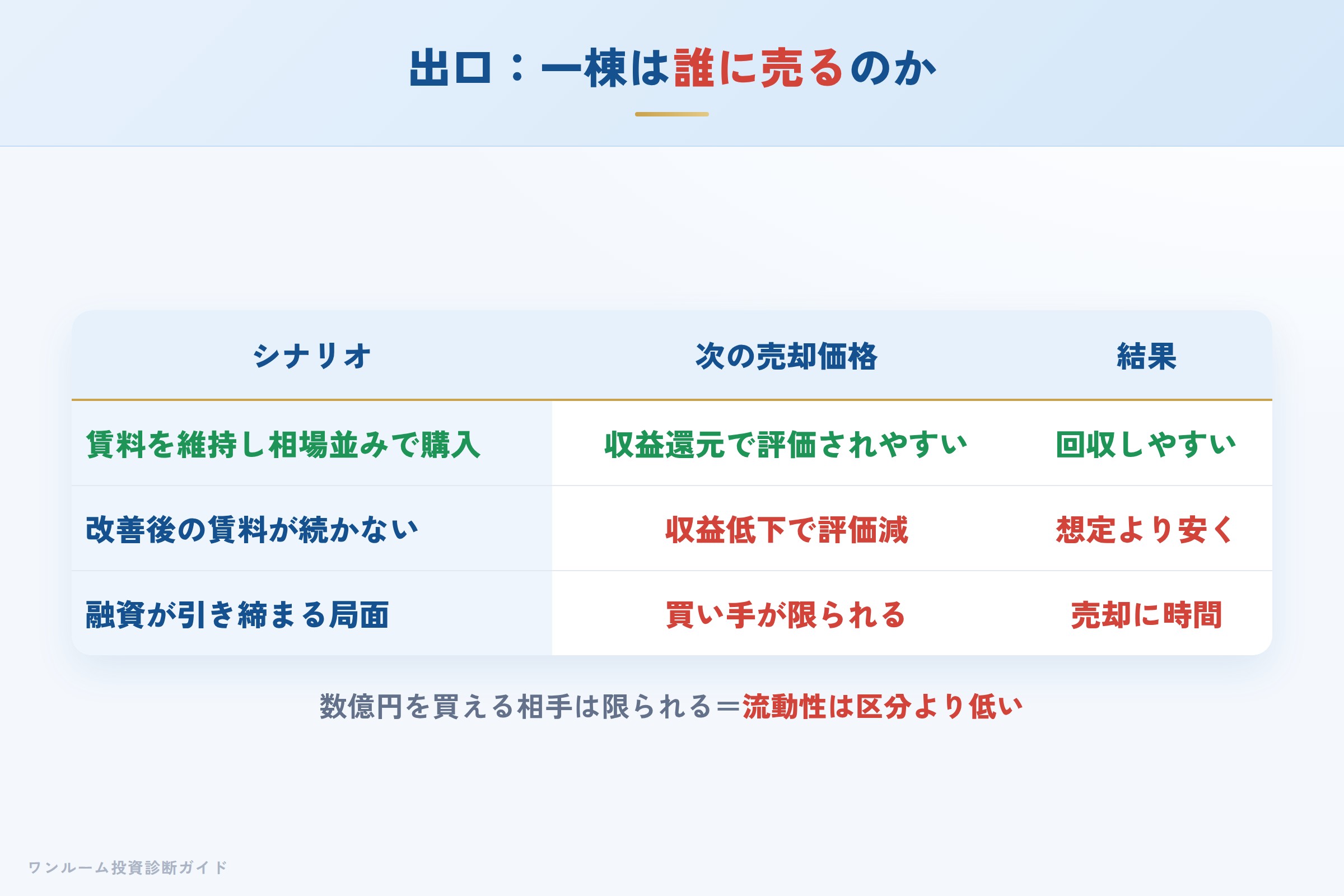 出口：一棟は誰に売るのか

| シナリオ | 次の売却価格 | 結果 |
|---|---|---|
| 賃料を維持し相場並みで購入 | 収益還元で評価されやすい | 回収しやすい |
| 改善後の賃料が続かない | 収益低下で評価減 | 想定より安く |
| 融資が引き締まる局面 | 買い手が限られる | 売却に時間 |

数億円を買える相手は限られる＝流動性は区分より低い

ワンルーム投資診断ガイド